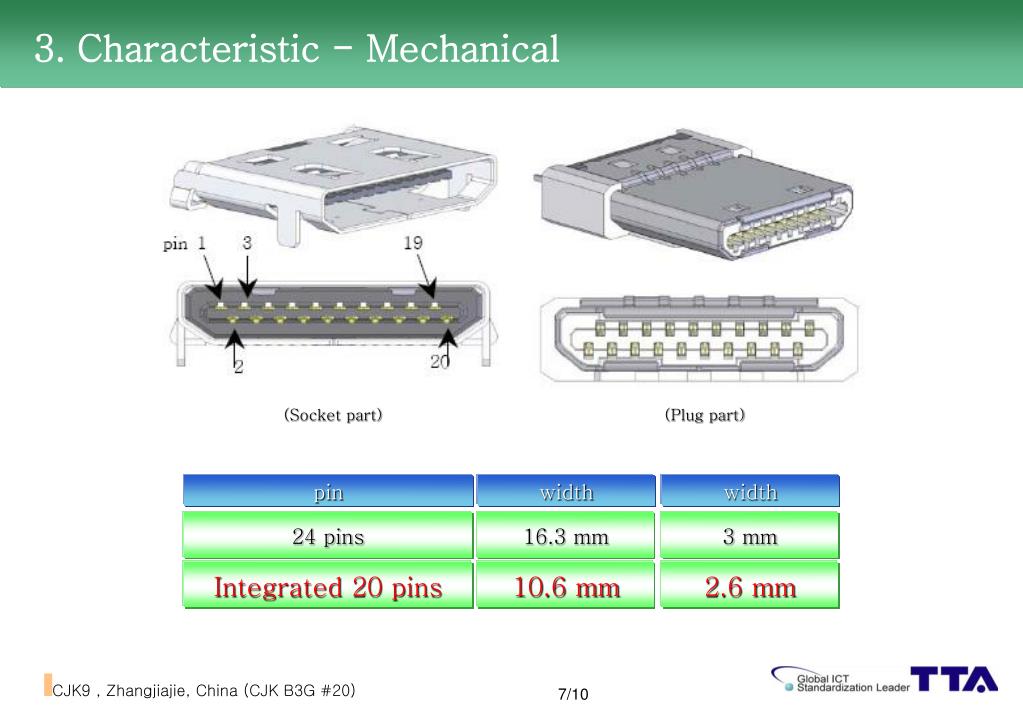 3. Characteristic - Mechanical

pin 1 3 19

2 20

(Socket part)

(Plug part)

| pin | width | width |
|---|---|---|
| 24 pins | 16.3 mm | 3 mm |
| Integrated 20 pins | 10.6 mm | 2.6 mm |

CJK9 , Zhangjiajie, China (CJK B3G #20)

7/10

Global ICT Standardization Leader TTA